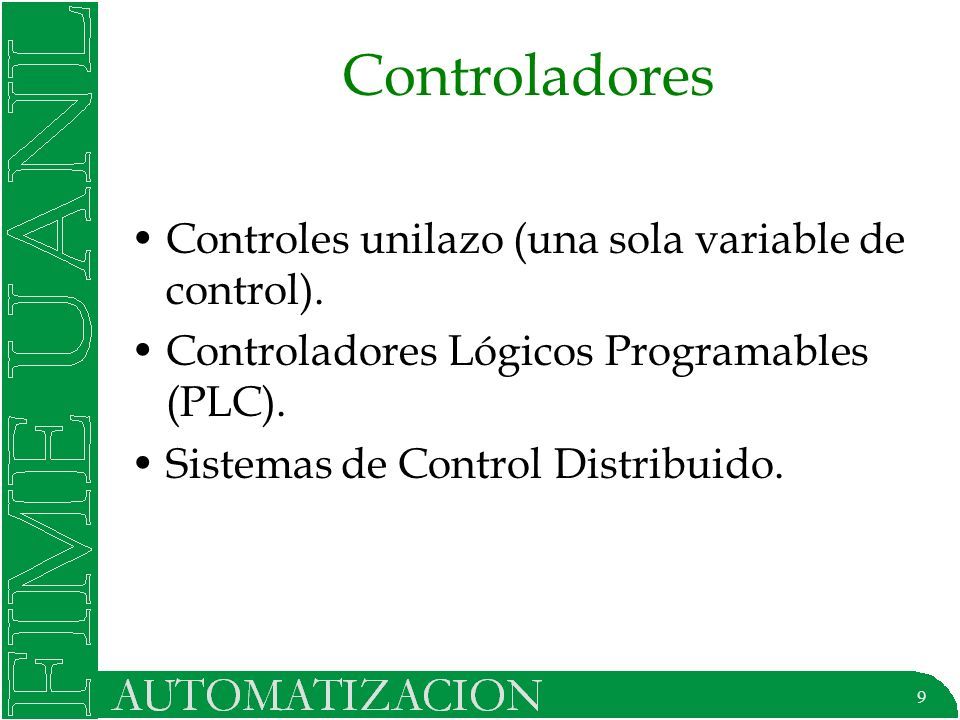 FIME UANL

Controladores

• Controles unilazo (una sola variable de control).
• Controladores Lógicos Programables (PLC).
• Sistemas de Control Distribuido.

AUTOMATIZACION

9